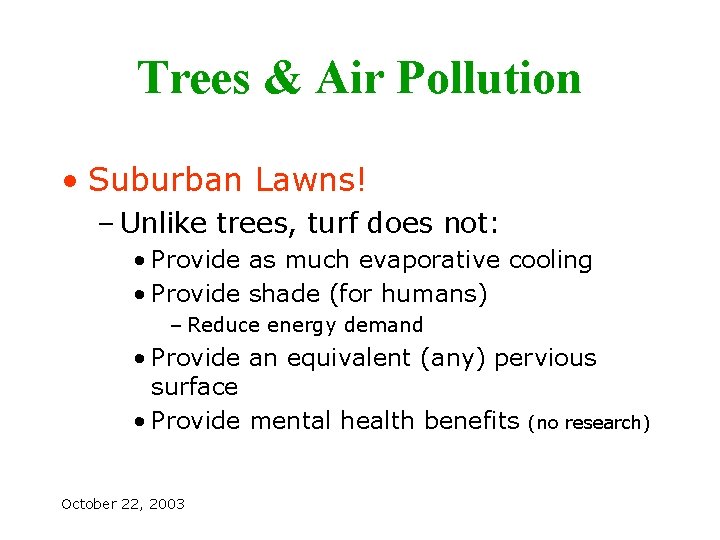 Trees & Air Pollution

• Suburban Lawns!
– Unlike trees, turf does not:
• Provide as much evaporative cooling
• Provide shade (for humans)
– Reduce energy demand
• Provide an equivalent (any) pervious surface
• Provide mental health benefits (no research)

October 22, 2003